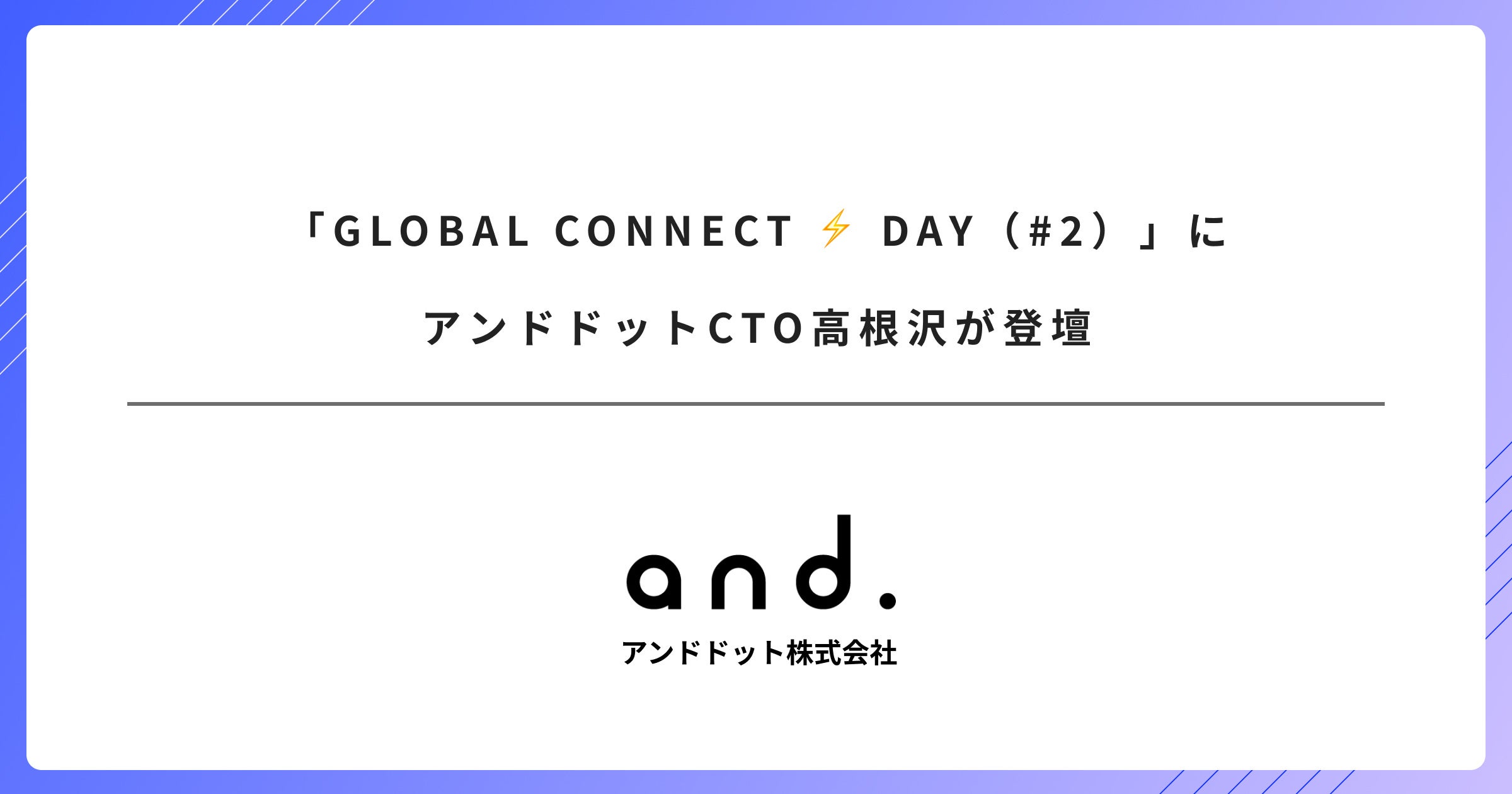 「GLOBAL CONNECT ⚡ DAY（#2）」に

アンドドットCTO高根沢が登壇

and.

アンドドット株式会社